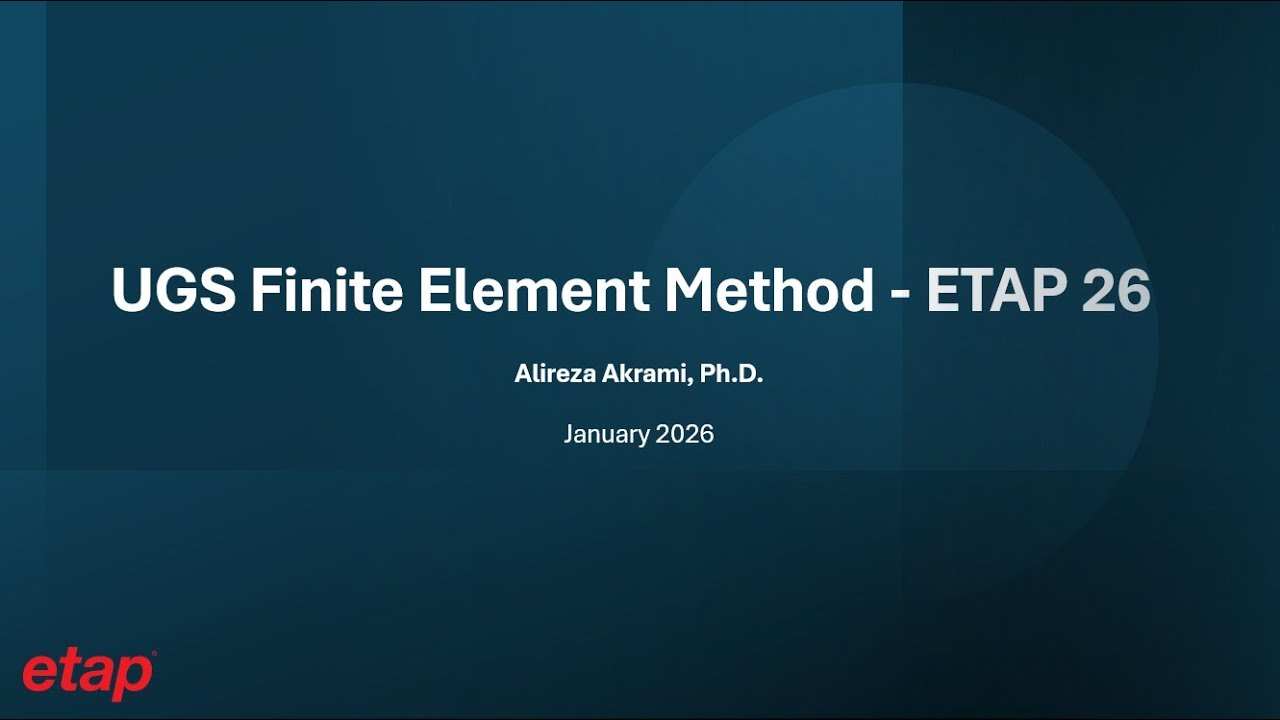 UGS Finite Element Method - ETAP 26

Alireza Akrami, Ph.D.

January 2026

etap